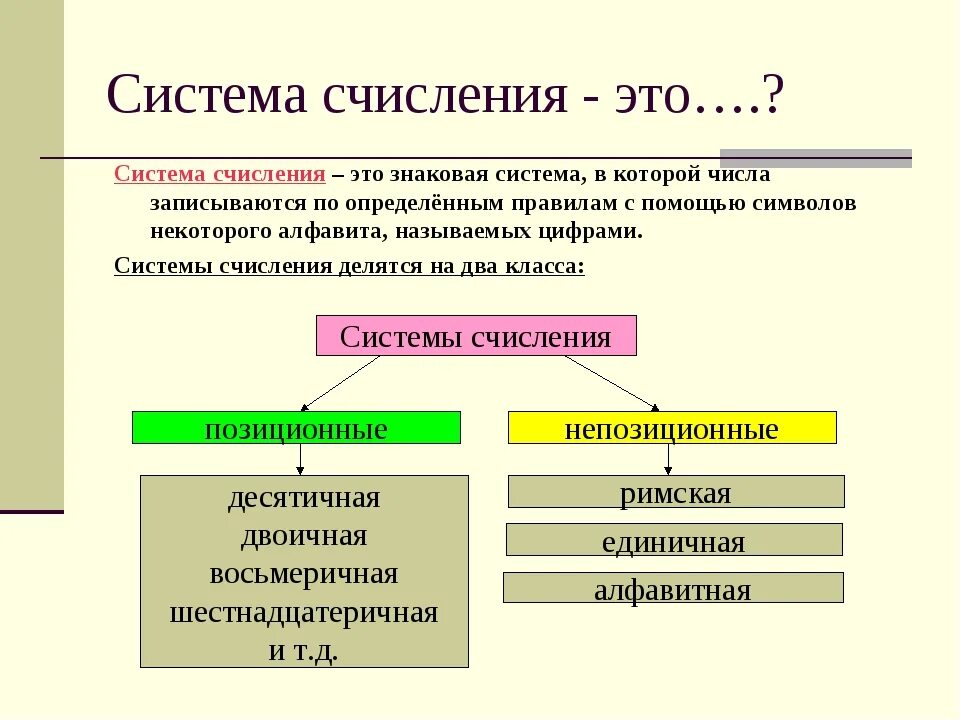 Система счисления - это….?

Система счисления – это знаковая система, в которой числа записываются по определённым правилам с помощью символов некоторого алфавита, называемых цифрами.

Системы счисления делятся на два класса:

Системы счисления

позиционные

непозиционные

десятичная
двоичная
восьмеричная
шестнадцатеричная
и т.д.

римская

единичная

алфавитная